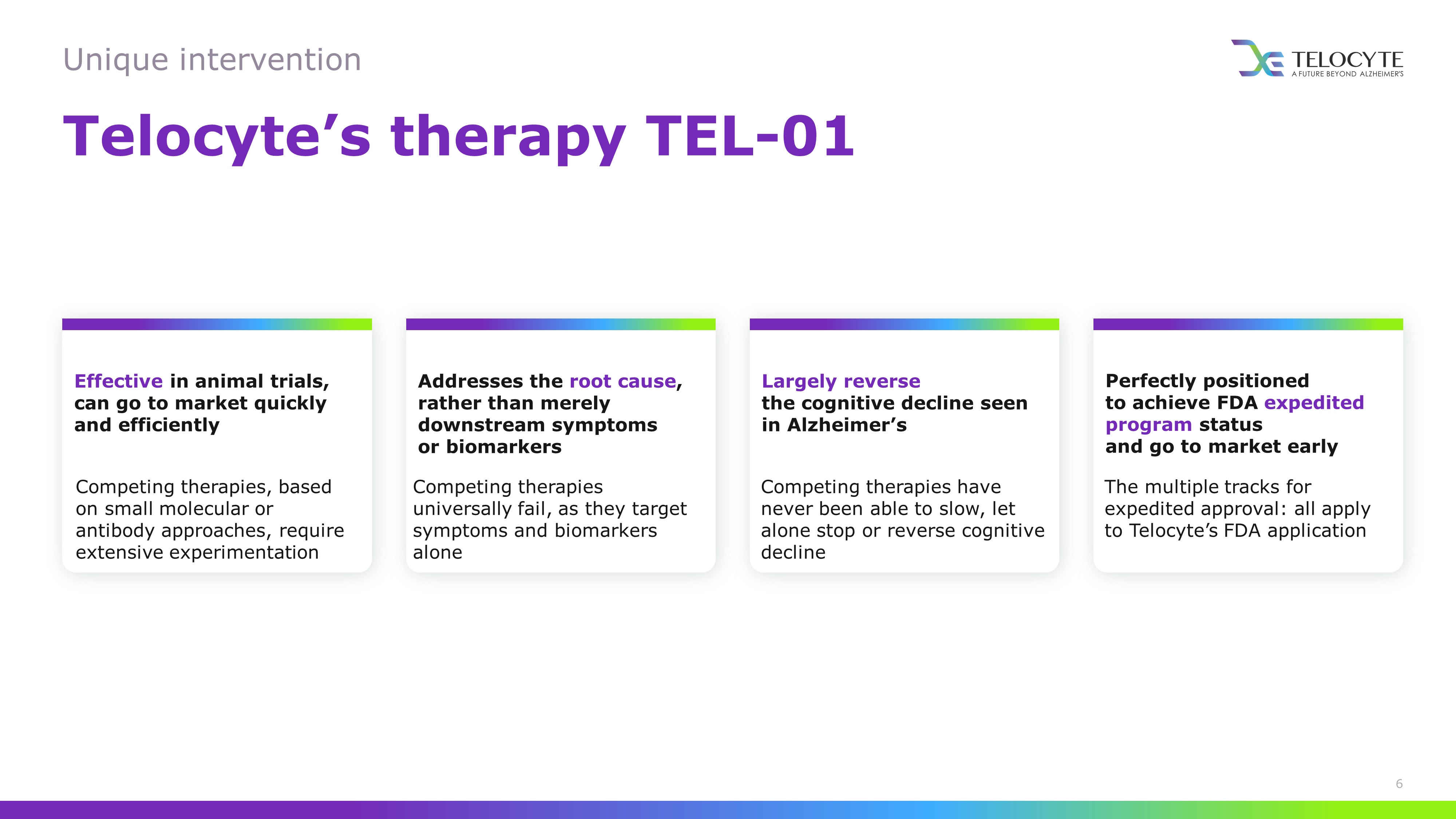 Unique intervention

TELOCYTE
A FUTURE BEYOND ALZHEIMER'S

Telocyte's therapy TEL-01

Effective in animal trials, can go to market quickly and efficiently

Competing therapies, based on small molecular or antibody approaches, require extensive experimentation

Addresses the root cause, rather than merely downstream symptoms or biomarkers

Competing therapies universally fail, as they target symptoms and biomarkers alone

Largely reverse the cognitive decline seen in Alzheimer's

Competing therapies have never been able to slow, let alone stop or reverse cognitive decline

Perfectly positioned to achieve FDA expedited program status and go to market early

The multiple tracks for expedited approval: all apply to Telocyte's FDA application

6